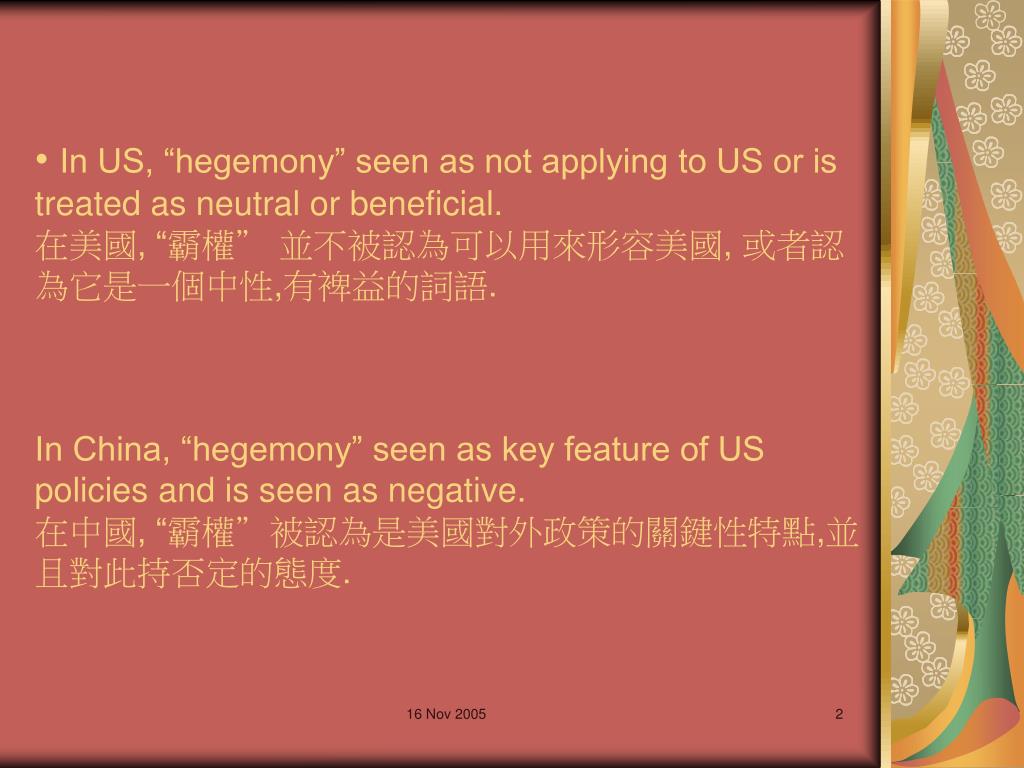 • In US, “hegemony” seen as not applying to US or is treated as neutral or beneficial.
在美國, “霸權” 並不被認為可以用來形容美國, 或者認為它是一個中性,有裨益的詞語.

In China, “hegemony” seen as key feature of US policies and is seen as negative.
在中國, “霸權” 被認為是美國對外政策的關鍵性特點,並且對此持否定的態度.

16 Nov 2005

2